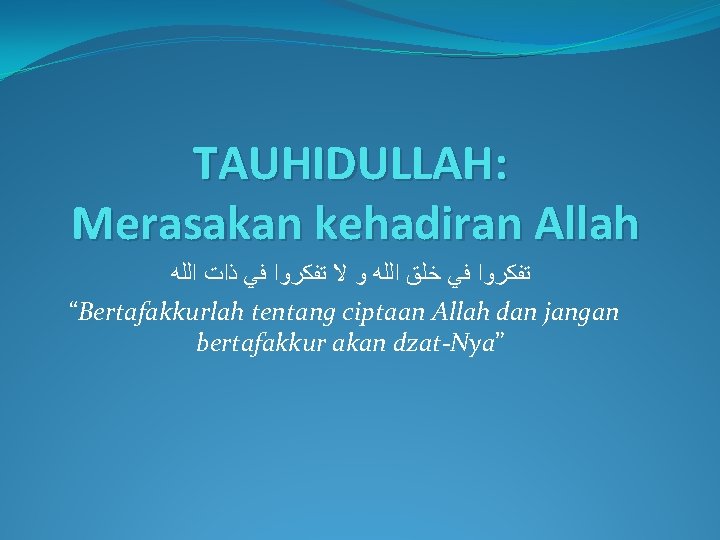 TAUHIDULLAH:
Merasakan kehadiran Allah

تفكروا في خلق الله و لا تفكروا في ذات الله

“Bertafakkurlah tentang ciptaan Allah dan jangan bertafakkur akan dzat-Nya”